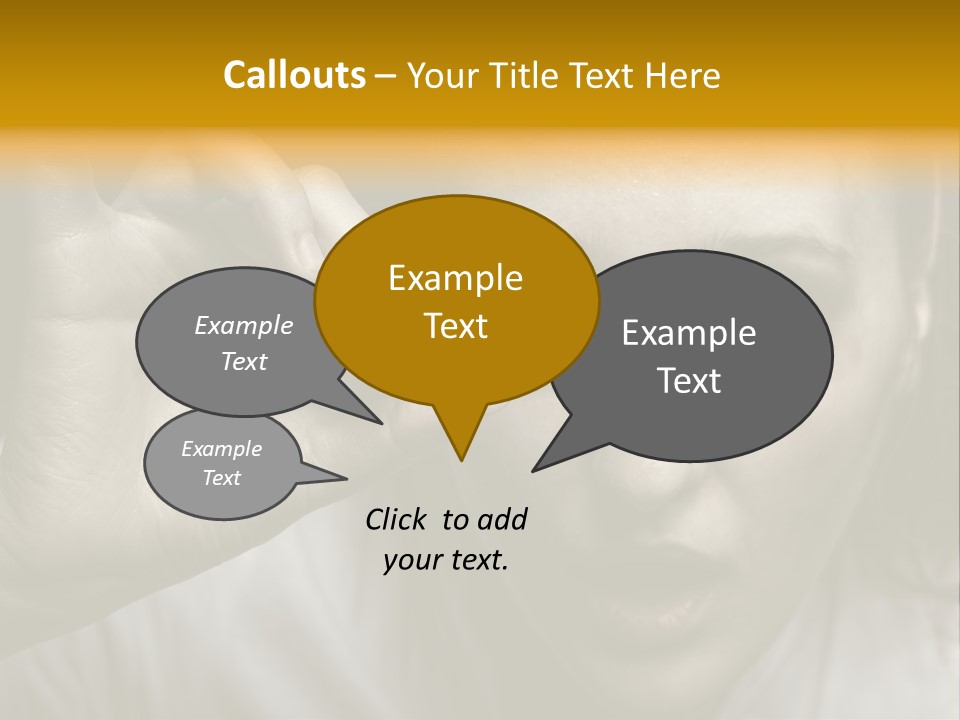 Callouts – Your Title Text Here

Example Text

Example Text

Example Text

Example Text

Click to add your text.